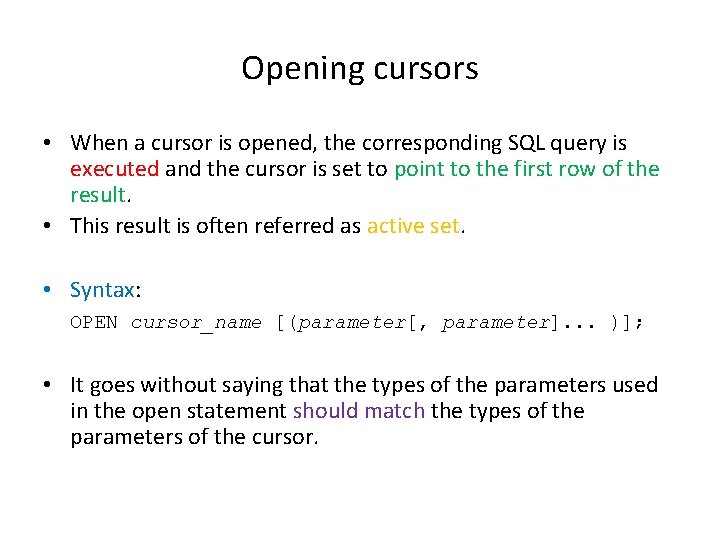 Opening cursors

• When a cursor is opened, the corresponding SQL query is executed and the cursor is set to point to the first row of the result.
• This result is often referred as active set.

• Syntax:
OPEN cursor_name [(parameter[, parameter]... )];

• It goes without saying that the types of the parameters used in the open statement should match the types of the parameters of the cursor.